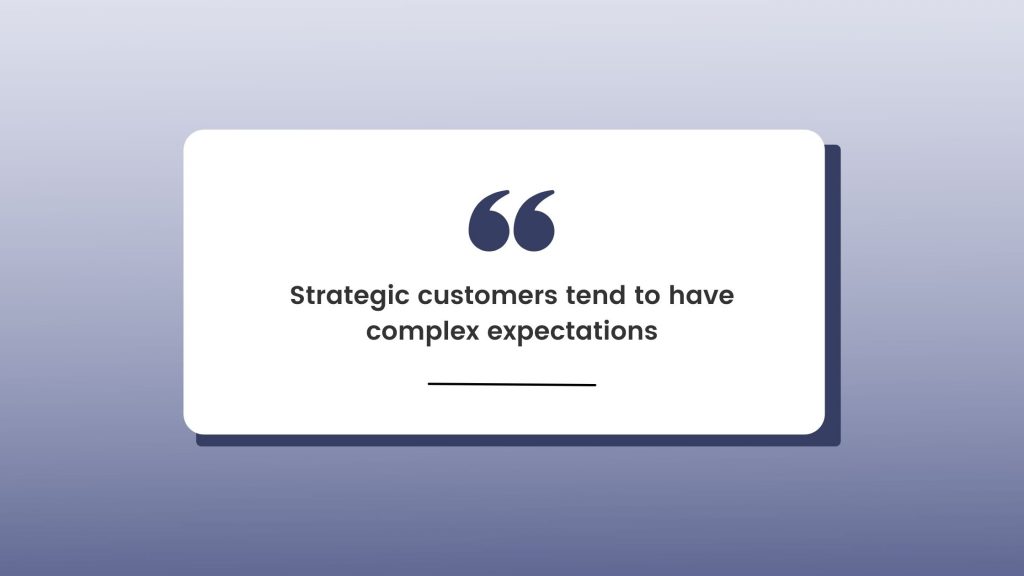 “

Strategic customers tend to have complex expectations